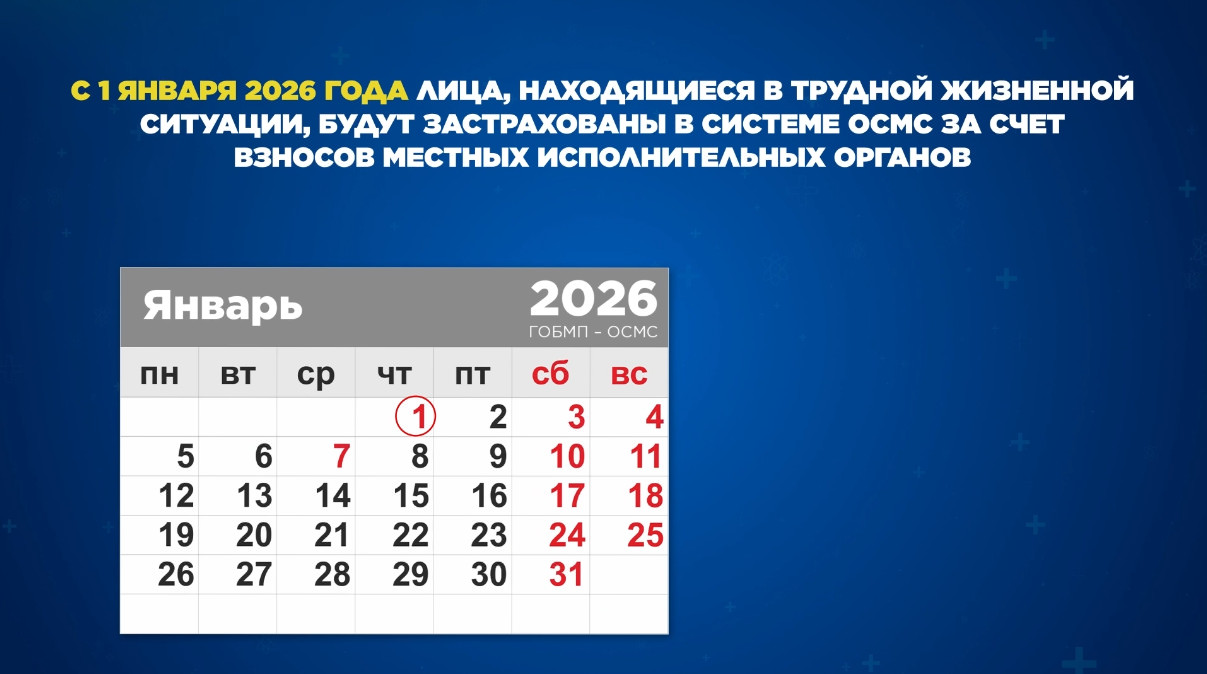 С 1 ЯНВАРЯ 2026 ГОДА ЛИЦА, НАХОДЯЩИЕСЯ В ТРУДНОЙ ЖИЗНЕННОЙ СИТУАЦИИ, БУДУТ ЗАСТРАХОВАНЫ В СИСТЕМЕ ОСМС ЗА СЧЕТ ВЗНОСОВ МЕСТНЫХ ИСПОЛНИТЕЛЬНЫХ ОРГАНОВ

Январь 2026
ГОБМП – ОСМС

| пн | вт | ср | чт | пт | сб | вс |
|---|---|---|---|---|---|---|
| | | | 1 | 2 | 3 | 4 |
| 5 | 6 | 7 | 8 | 9 | 10 | 11 |
| 12 | 13 | 14 | 15 | 16 | 17 | 18 |
| 19 | 20 | 21 | 22 | 23 | 24 | 25 |
| 26 | 27 | 28 | 29 | 30 | 31 | |